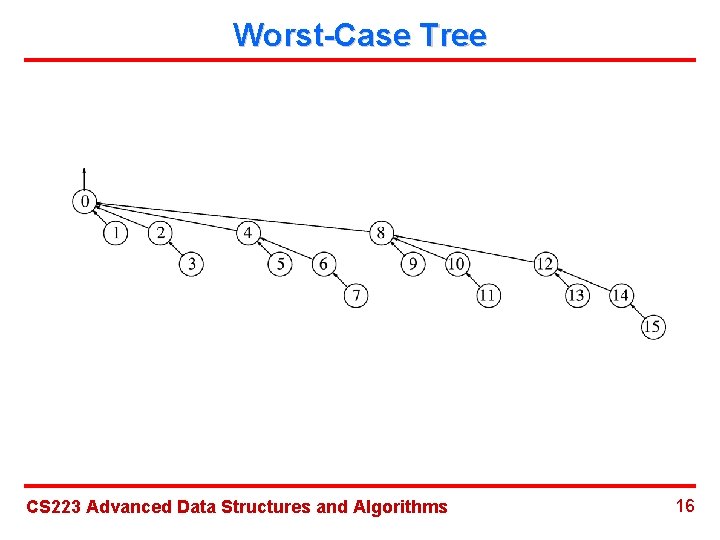 Worst-Case Tree

0
1
2
4
8
3
5
6
9
10
12
7
11
13
14
15

CS223 Advanced Data Structures and Algorithms

16